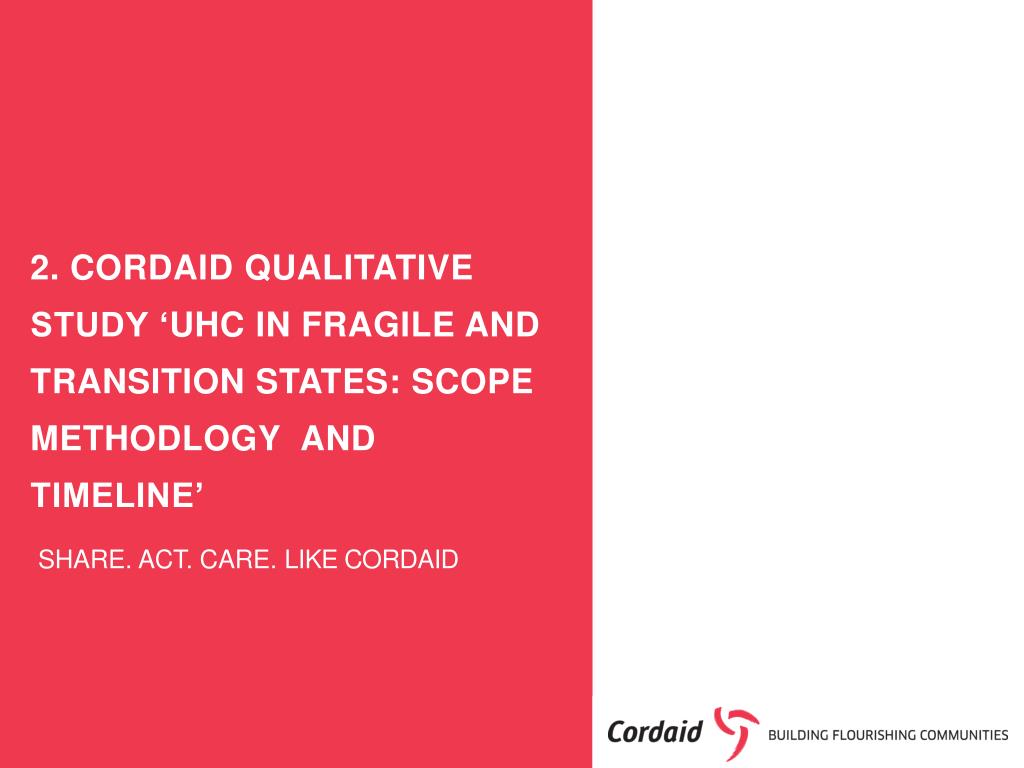 2. CORDAID QUALITATIVE STUDY ‘UHC IN FRAGILE AND TRANSITION STATES: SCOPE METHODLOGY AND TIMELINE’

SHARE. ACT. CARE. LIKE CORDAID

Cordaid

BUILDING FLOURISHING COMMUNITIES